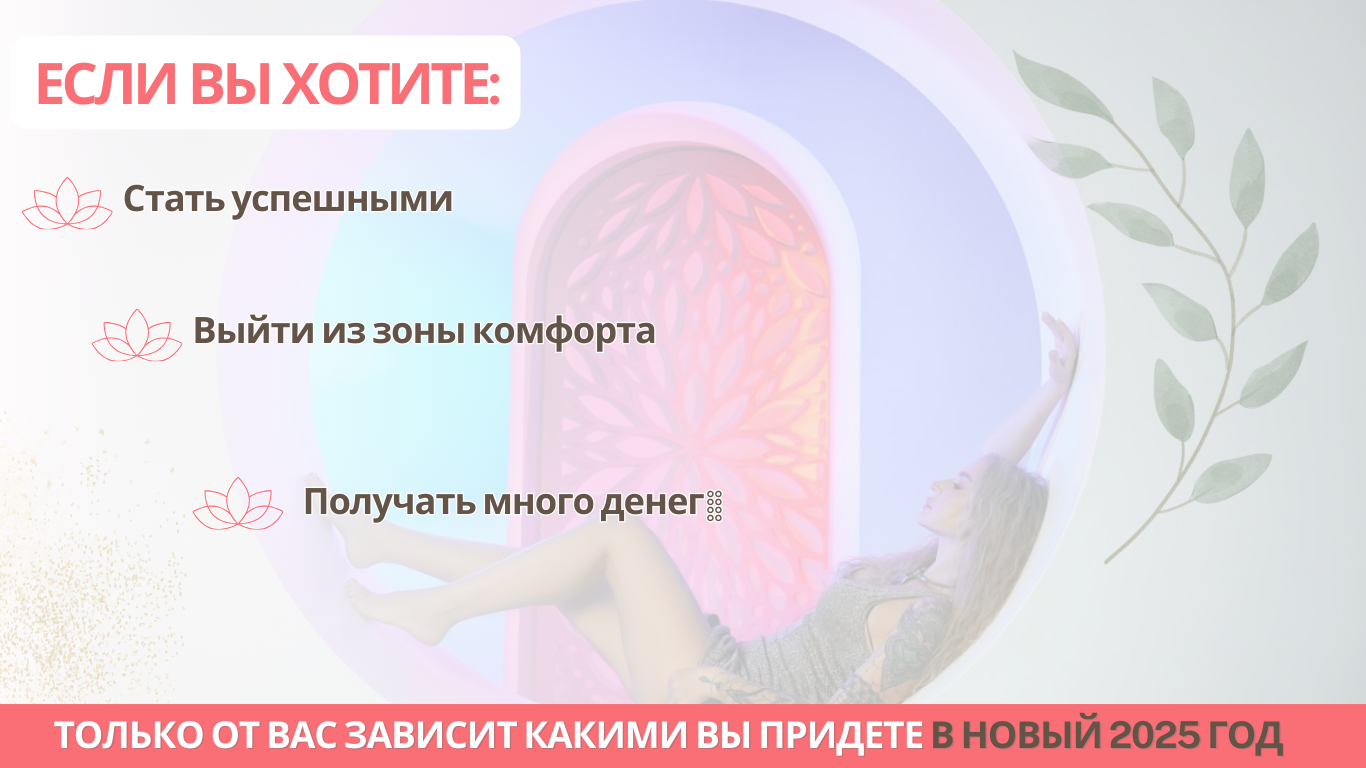 ЕСЛИ ВЫ ХОТИТЕ:

Стать успешными

Выйти из зоны комфорта

Получать много денег

ТОЛЬКО ОТ ВАС ЗАВИСИТ КАКИМИ ВЫ ПРИДЕТЕ В НОВЫЙ 2025 ГОД